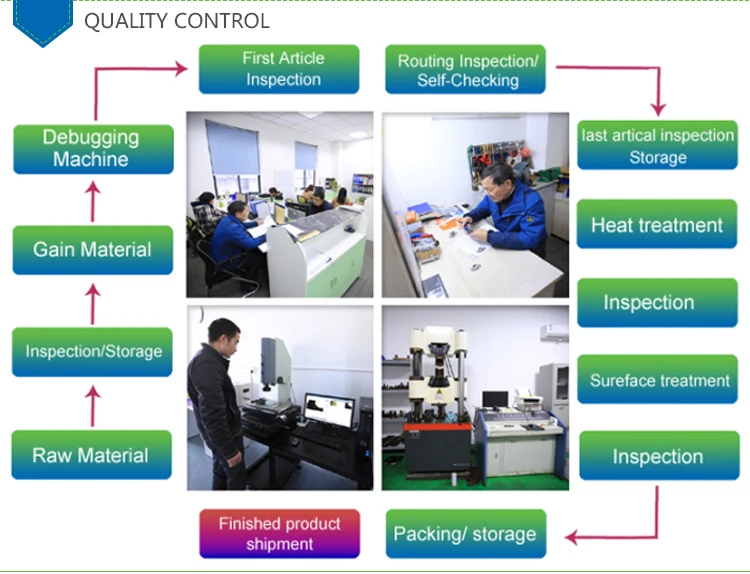 QUALITY CONTROL

Raw Material

Inspection/Storage

Gain Material

Debugging Machine

First Article Inspection

Routing Inspection/ Self-Checking

last artical inspection Storage

Heat treatment

Inspection

Sureface treatment

Inspection

Packing/ storage

Finished product shipment